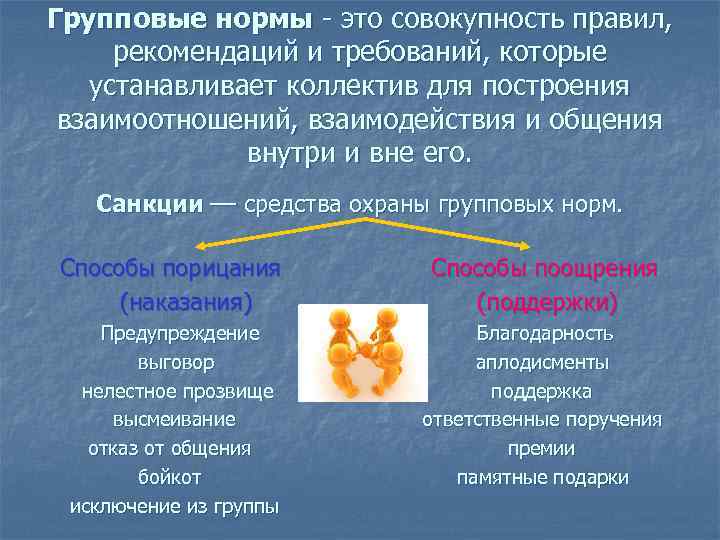 Групповые нормы - это совокупность правил, рекомендаций и требований, которые устанавливает коллектив для построения взаимоотношений, взаимодействия и общения внутри и вне его.

Санкции — средства охраны групповых норм.

Способы порицания (наказания)
Предупреждение
выговор
нелестное прозвище
высмеивание
отказ от общения
бойкот
исключение из группы

Способы поощрения (поддержки)
Благодарность
аплодисменты
поддержка
ответственные поручения
премии
памятные подарки